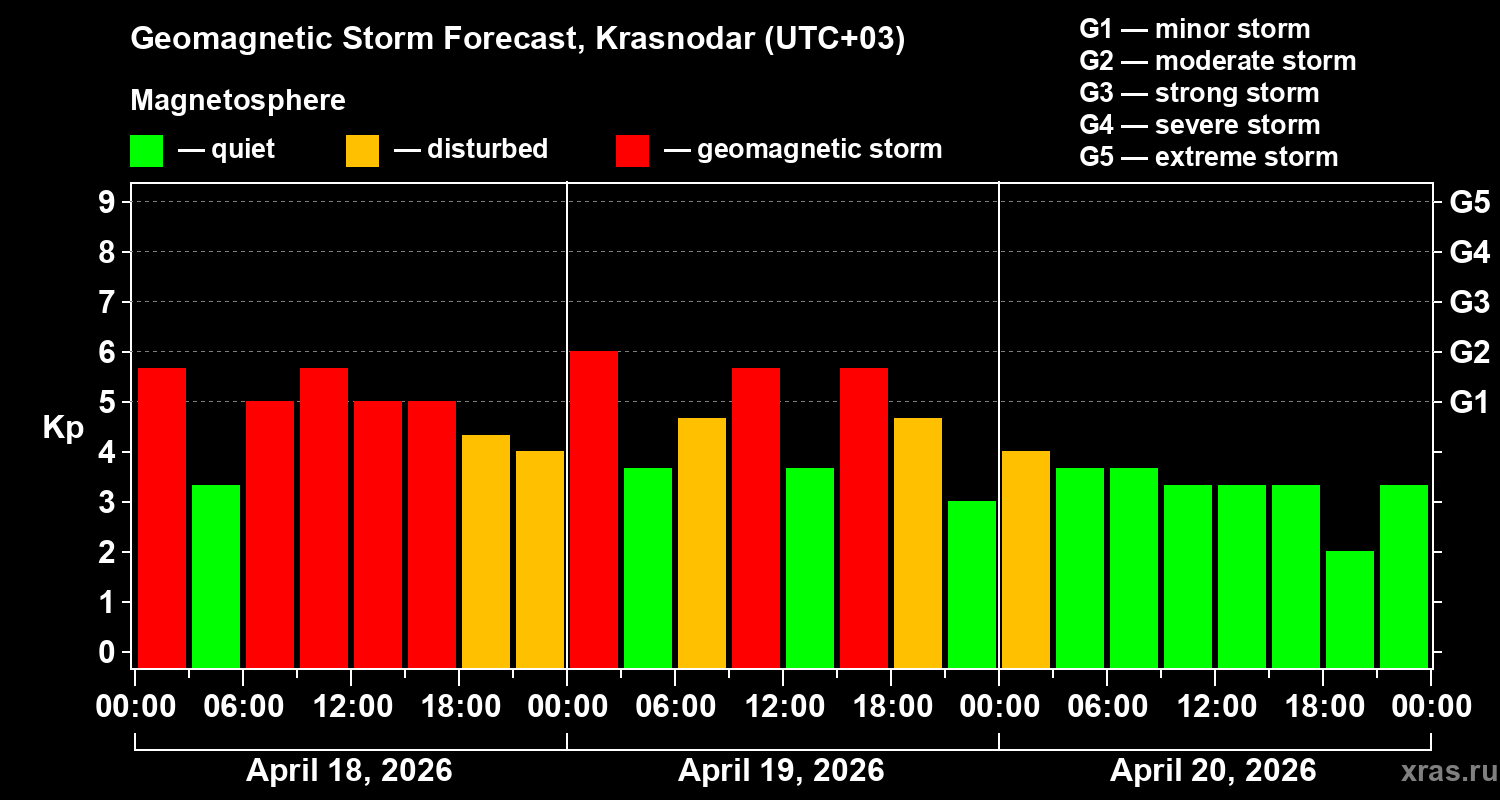 Geomagnetic Storm Forecast, Krasnodar (UTC+03)

Magnetosphere

— quiet — disturbed — geomagnetic storm

G1 — minor storm
G2 — moderate storm
G3 — strong storm
G4 — severe storm
G5 — extreme storm

Kp

9
8
7
6
5
4
3
2
1
0

G5
G4
G3
G2
G1

00:00 06:00 12:00 18:00 00:00 06:00 12:00 18:00 00:00 06:00 12:00 18:00 00:00

April 18, 2026
April 19, 2026
April 20, 2026

xras.ru